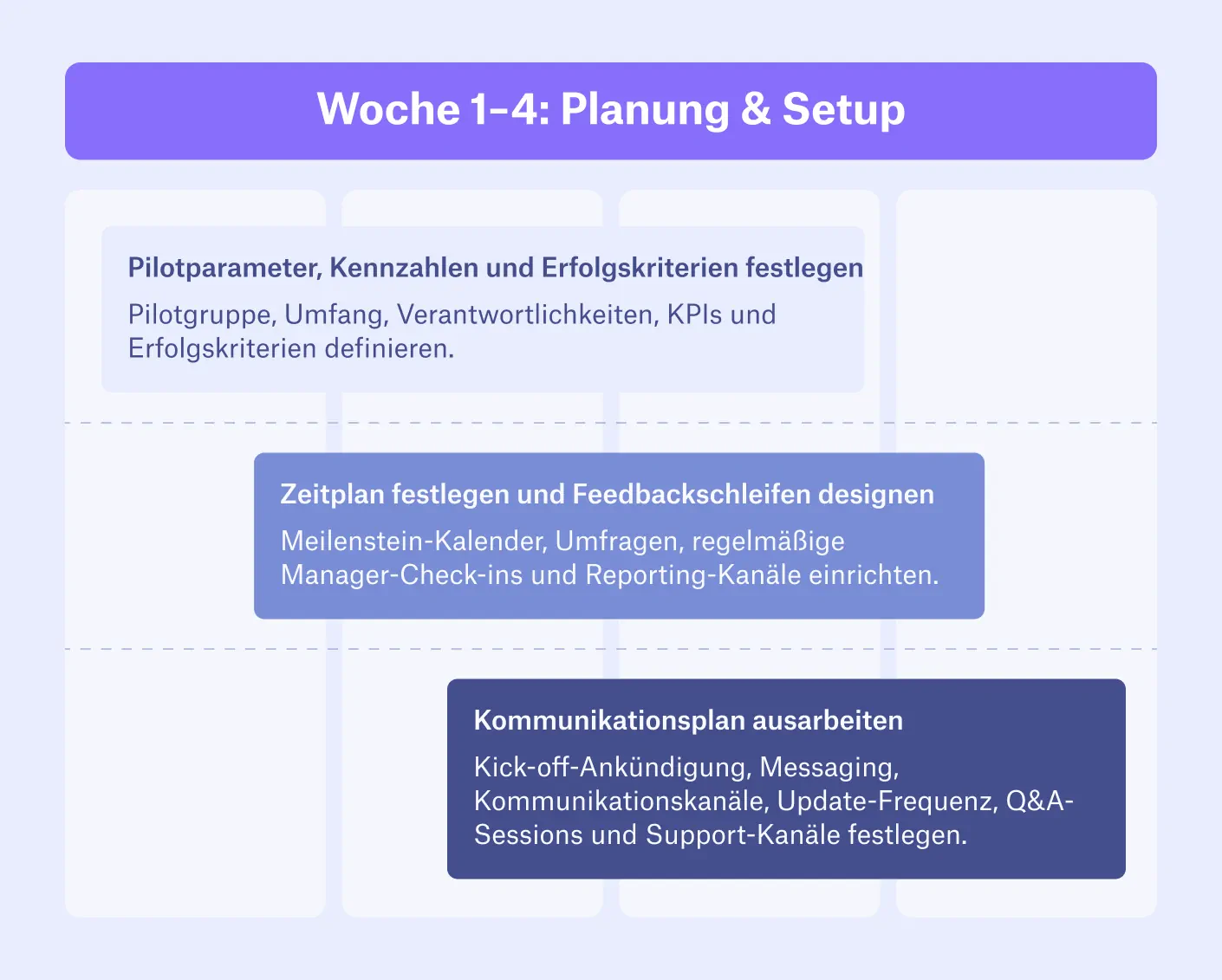 Woche 1–4: Planung & Setup

Pilotparameter, Kennzahlen und Erfolgskriterien festlegen
Pilotgruppe, Umfang, Verantwortlichkeiten, KPIs und Erfolgskriterien definieren.

Zeitplan festlegen und Feedbackschleifen designen
Meilenstein-Kalender, Umfragen, regelmäßige Manager-Check-ins und Reporting-Kanäle einrichten.

Kommunikationsplan ausarbeiten
Kick-off-Ankündigung, Messaging, Kommunikationskanäle, Update-Frequenz, Q&A-Sessions und Support-Kanäle festlegen.